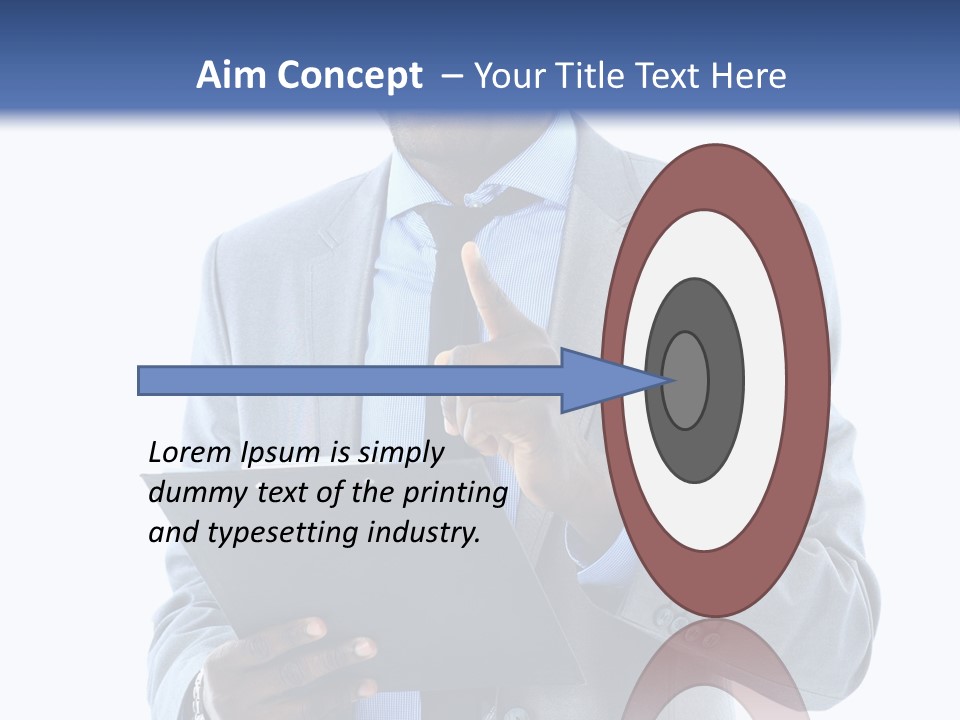 Aim Concept – Your Title Text Here

Lorem Ipsum is simply dummy text of the printing and typesetting industry.